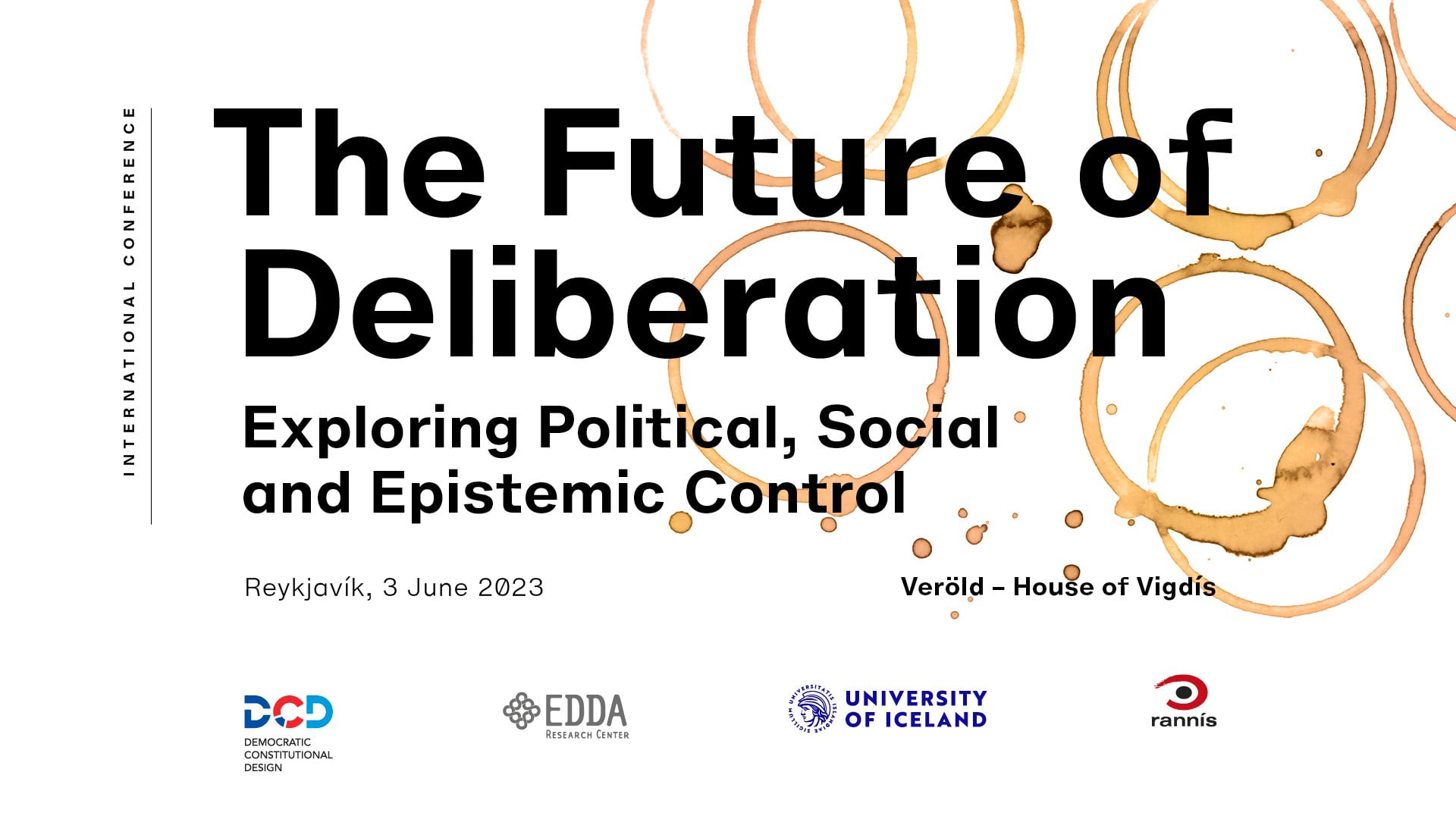 INTERNATIONAL CONFERENCE

The Future of Deliberation

Exploring Political, Social and Epistemic Control

Reykjavík, 3 June 2023

Veröld – House of Vigdís

DCD
DEMOCRATIC CONSTITUTIONAL DESIGN

EDDA
RESEARCH CENTER

UNIVERSITATIS ISLANDIAE SIGILLUM
UNIVERSITY OF ICELAND

rannís